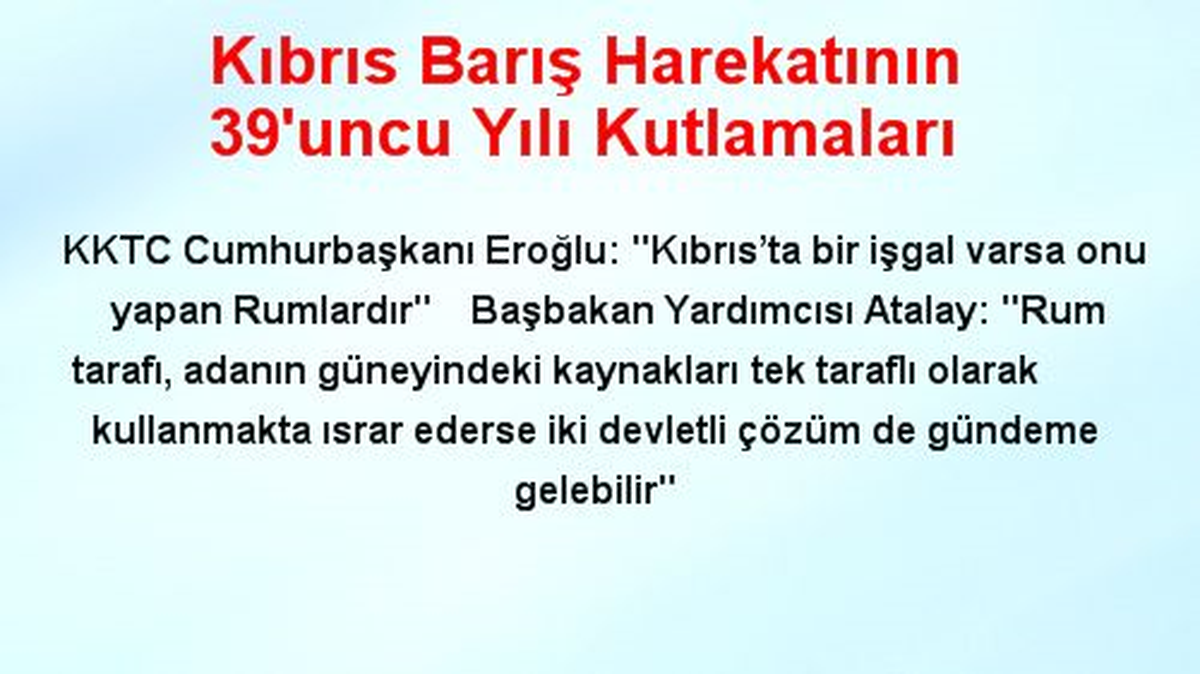 Kıbrıs Barış Harekatının 39'uncu Yılı Kutlamaları

KKTC Cumhurbaşkanı Eroğlu: ''Kıbrıs’ta bir işgal varsa onu yapan Rumlardır'' Başbakan Yardımcısı Atalay: ''Rum tarafı, adanın güneyindeki kaynakları tek taraflı olarak kullanmakta ısrar ederse iki devletli çözüm de gündeme gelebilir''